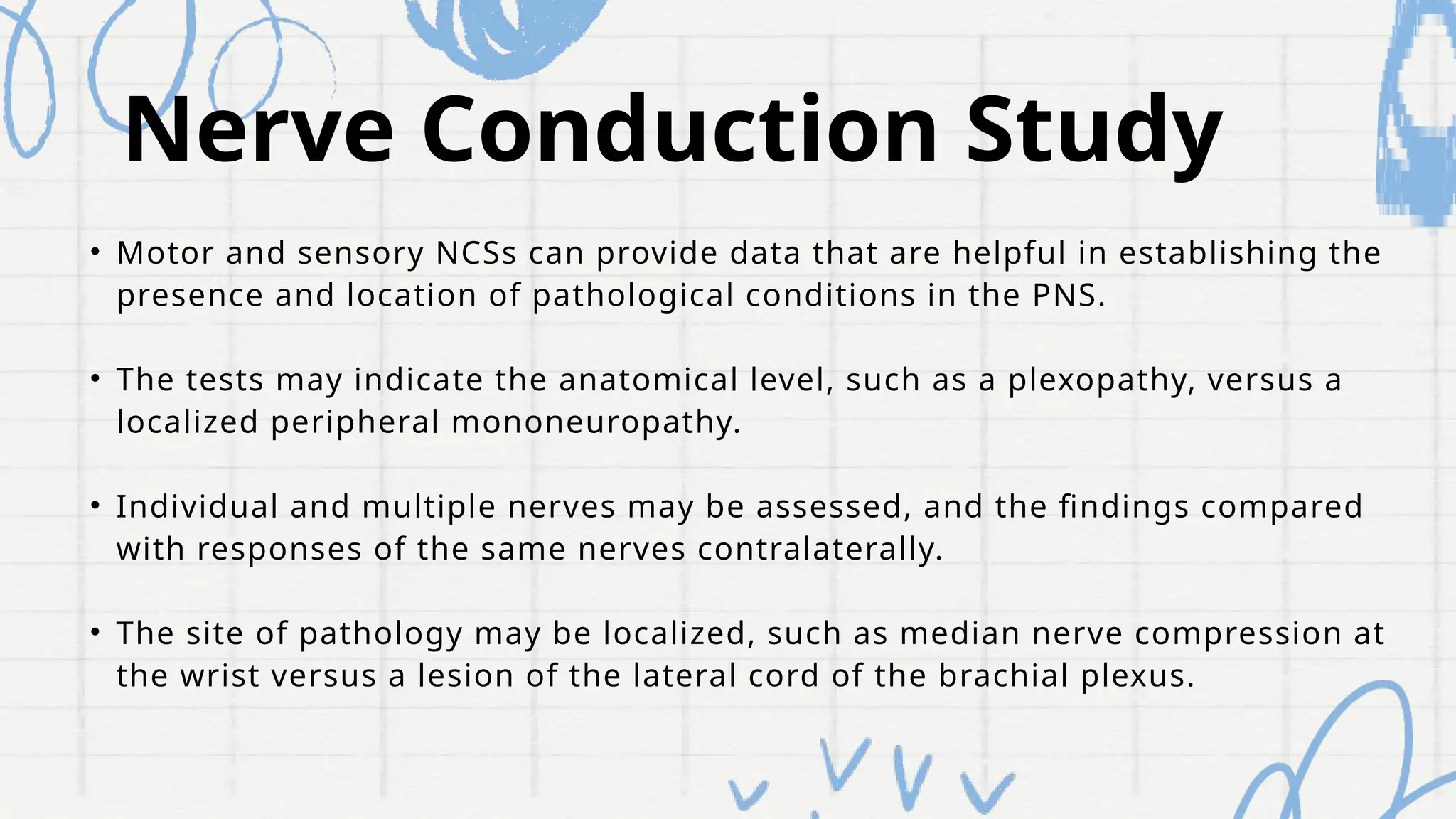 Nerve Conduction Study

• Motor and sensory NCSs can provide data that are helpful in establishing the presence and location of pathological conditions in the PNS.

• The tests may indicate the anatomical level, such as a plexopathy, versus a localized peripheral mononeuropathy.

• Individual and multiple nerves may be assessed, and the findings compared with responses of the same nerves contralaterally.

• The site of pathology may be localized, such as median nerve compression at the wrist versus a lesion of the lateral cord of the brachial plexus.